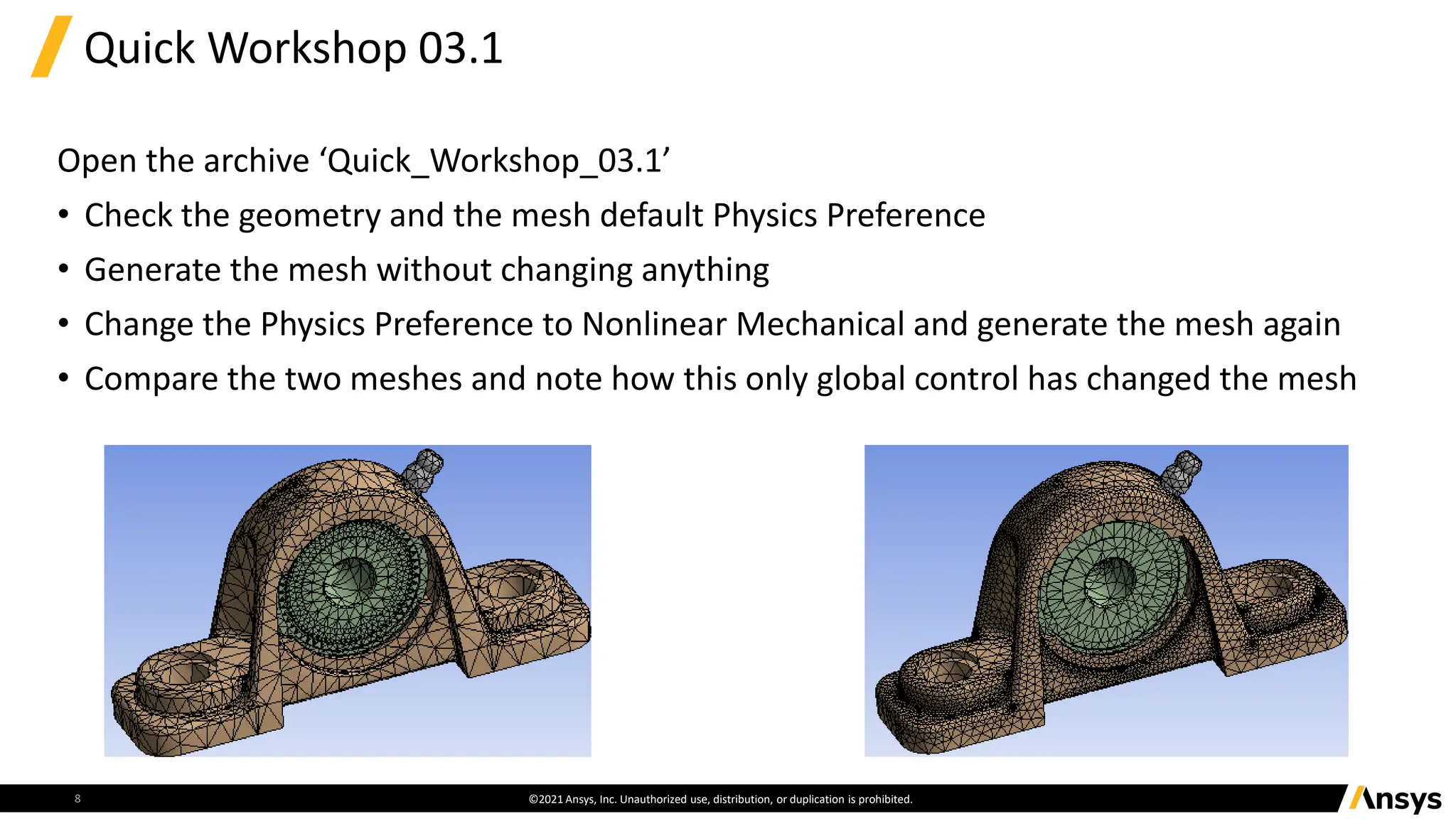 Quick Workshop 03.1

Open the archive ‘Quick_Workshop_03.1’

• Check the geometry and the mesh default Physics Preference

• Generate the mesh without changing anything

• Change the Physics Preference to Nonlinear Mechanical and generate the mesh again

• Compare the two meshes and note how this only global control has changed the mesh

8

©2021 Ansys, Inc. Unauthorized use, distribution, or duplication is prohibited.

Ansys